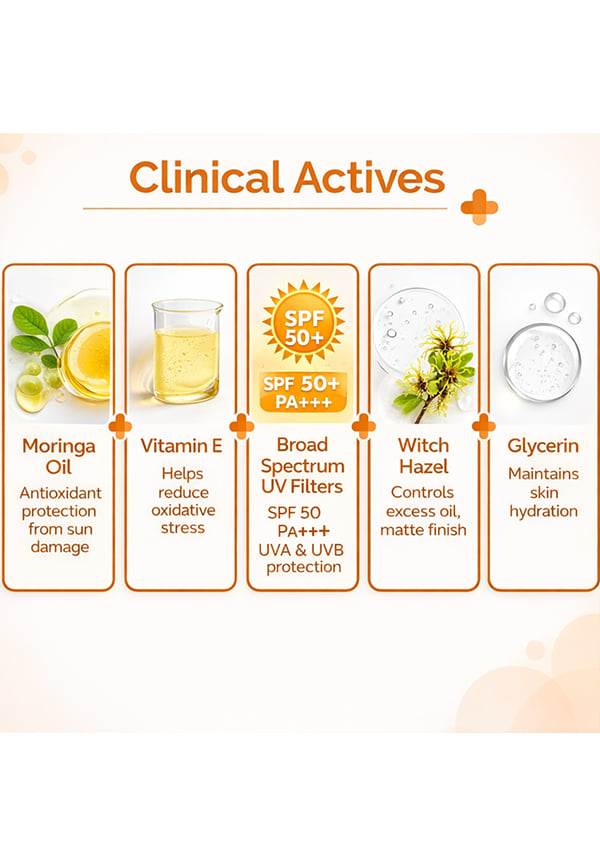 Clinical Actives

Moringa Oil
Antioxidant protection from sun damage

Vitamin E
Helps reduce oxidative stress

SPF 50+

SPF 50+ PA+++

Broad Spectrum UV Filters
SPF 50 PA+++ UVA & UVB protection

Witch Hazel
Controls excess oil, matte finish

Glycerin
Maintains skin hydration